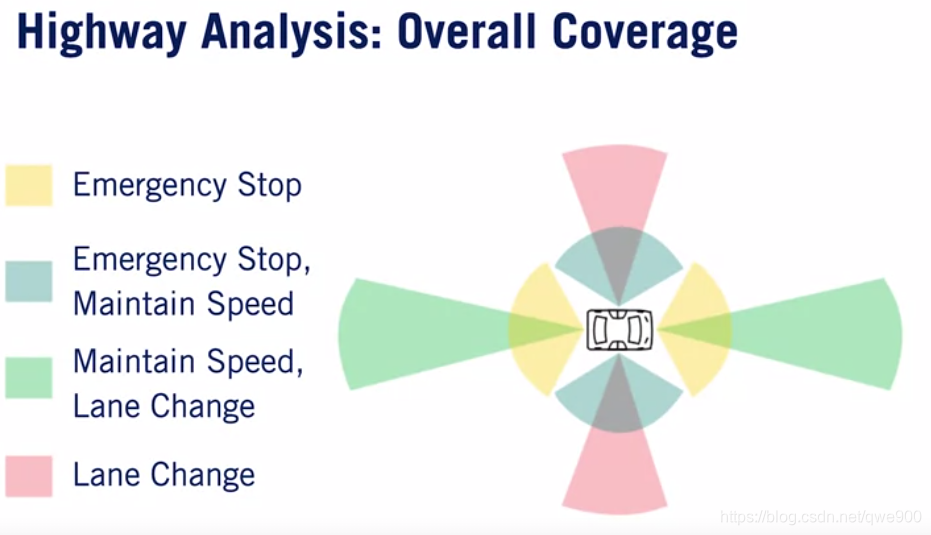 Highway Analysis: Overall Coverage

Emergency Stop

Emergency Stop, Maintain Speed

Maintain Speed, Lane Change

Lane Change

https://blog.csdn.net/qwe900